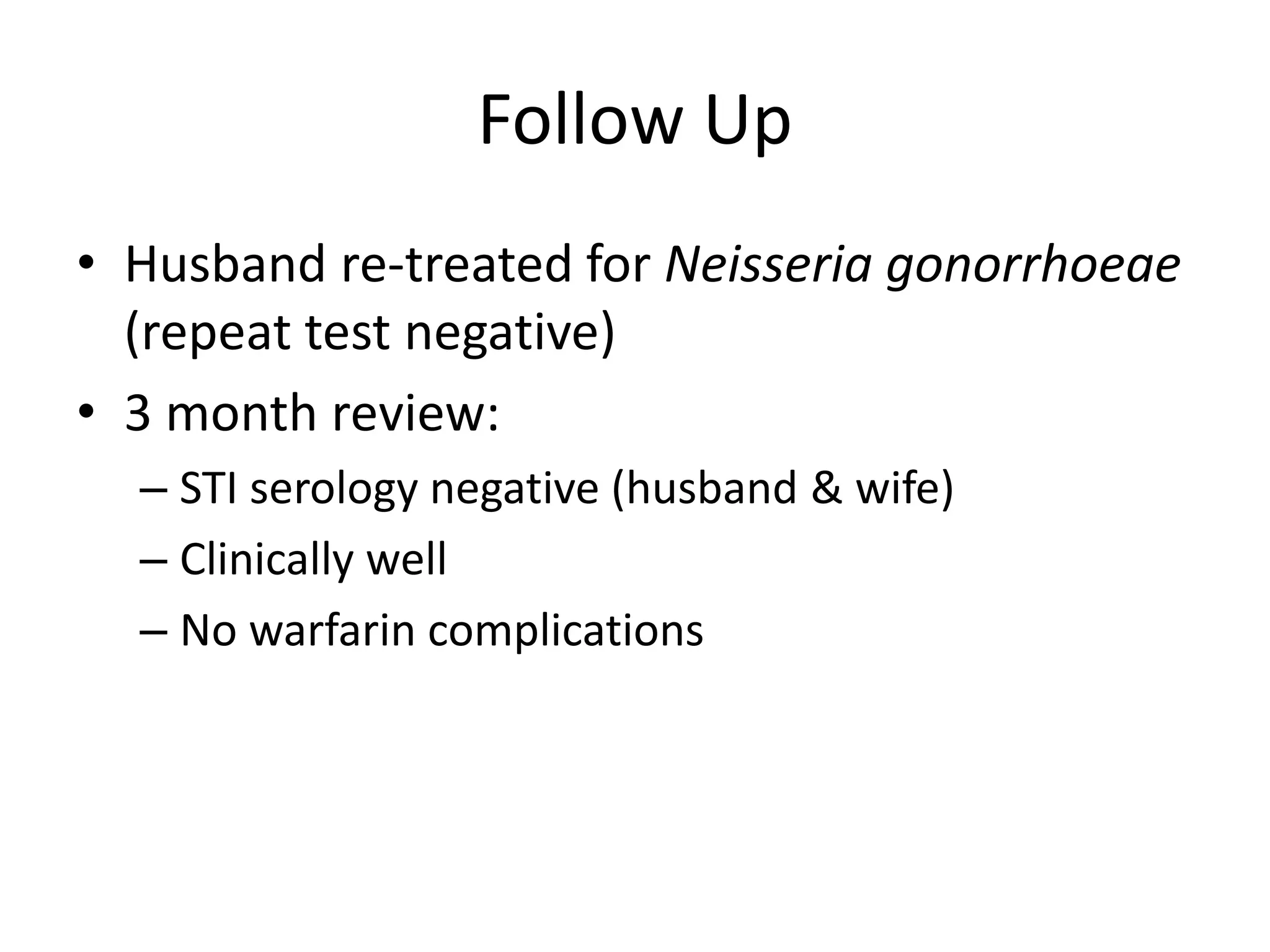 Follow Up

• Husband re-treated for Neisseria gonorrhoeae (repeat test negative)
• 3 month review:
– STI serology negative (husband & wife)
– Clinically well
– No warfarin complications